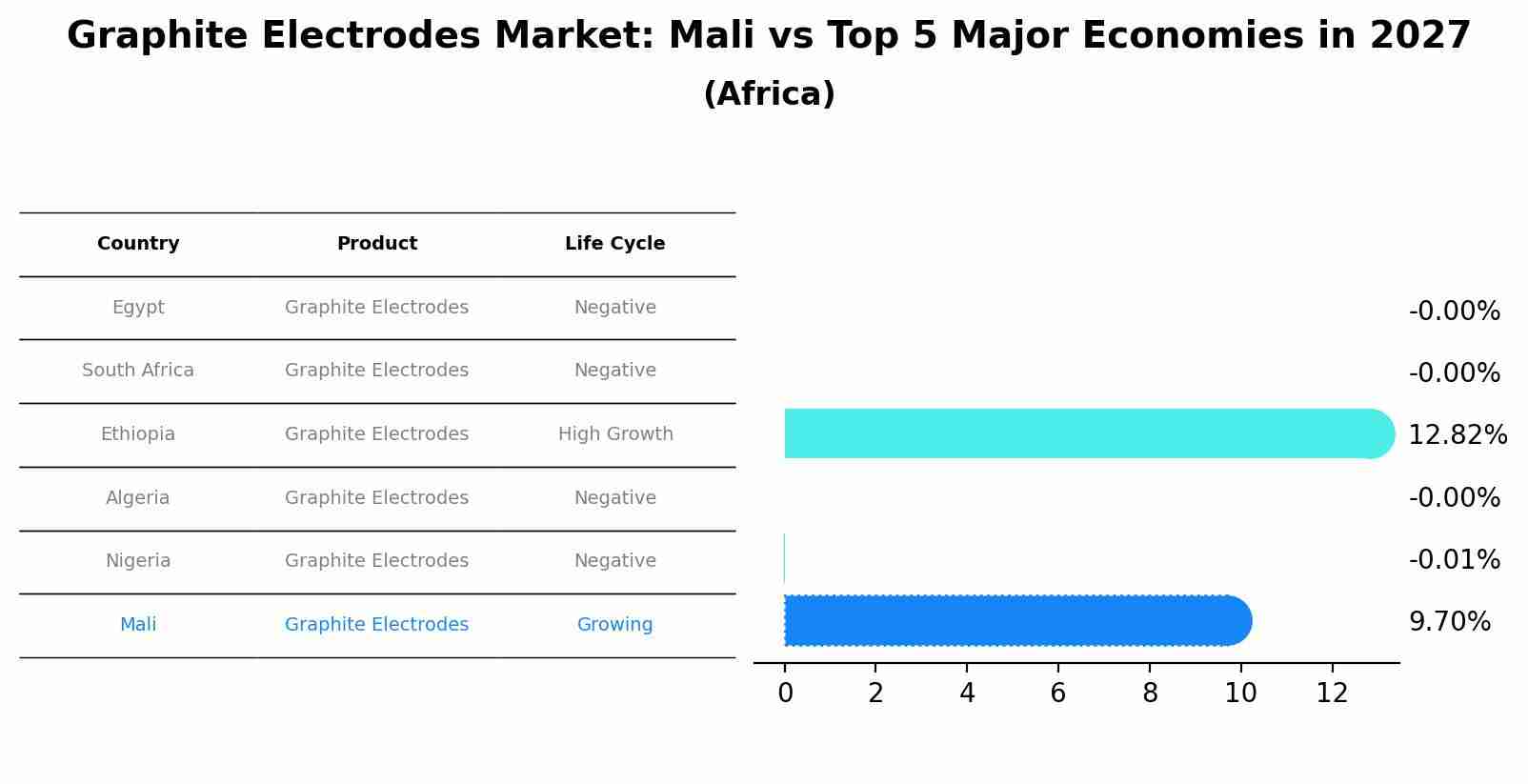 Graphite Electrodes Market: Mali vs Top 5 Major Economies in 2027
(Africa)

| Country | Product | Life Cycle |
|---|---|---|
| Egypt | Graphite Electrodes | Negative |
| South Africa | Graphite Electrodes | Negative |
| Ethiopia | Graphite Electrodes | High Growth |
| Algeria | Graphite Electrodes | Negative |
| Nigeria | Graphite Electrodes | Negative |
| Mali | Graphite Electrodes | Growing |

-0.00%
-0.00%
12.82%
-0.00%
-0.01%
9.70%

0 2 4 6 8 10 12